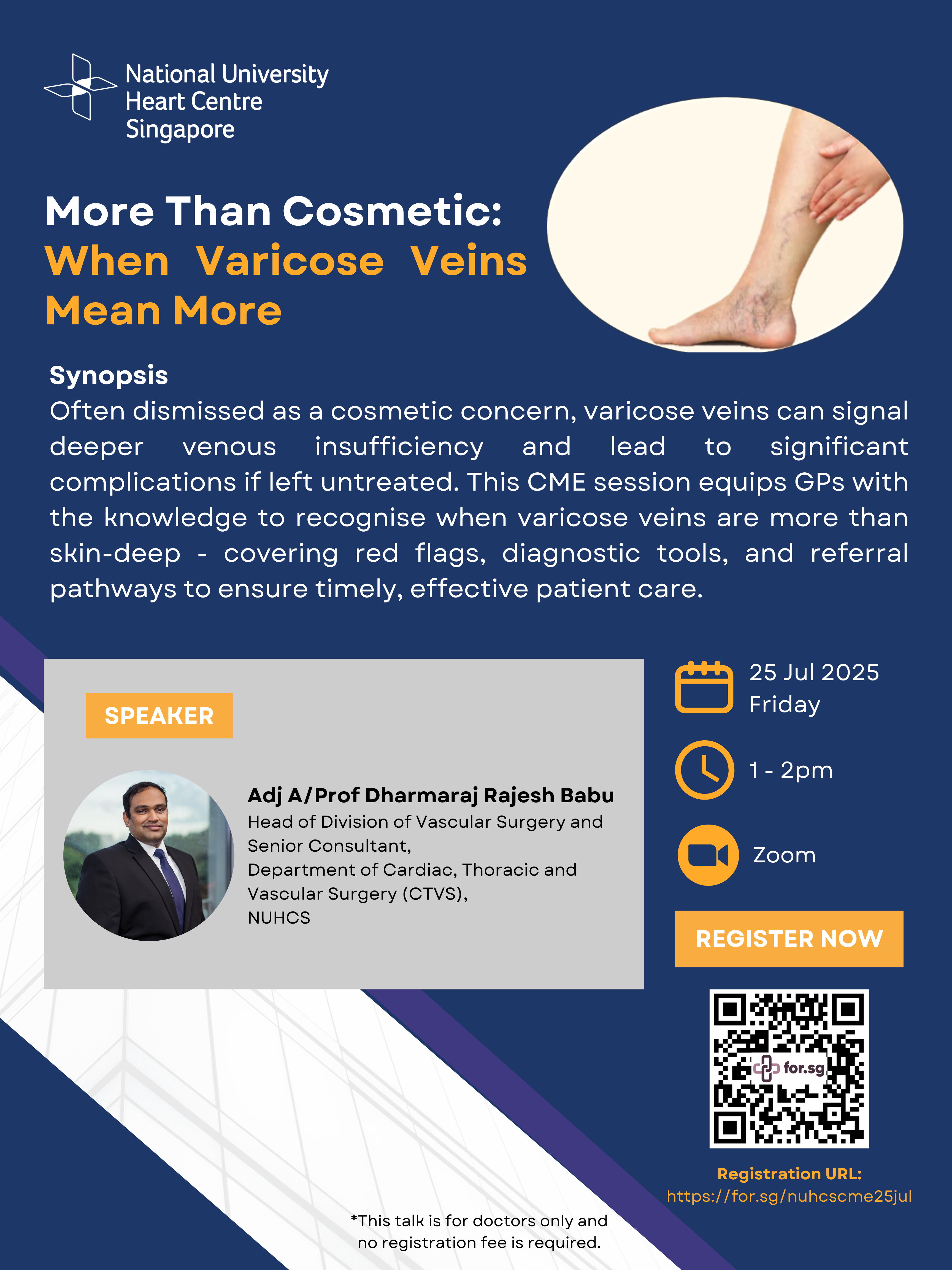 National University Heart Centre Singapore

More Than Cosmetic:
When Varicose Veins Mean More

Synopsis
Often dismissed as a cosmetic concern, varicose veins can signal deeper venous insufficiency and lead to significant complications if left untreated. This CME session equips GPs with the knowledge to recognise when varicose veins are more than skin-deep - covering red flags, diagnostic tools, and referral pathways to ensure timely, effective patient care.

SPEAKER

Adj A/Prof Dharmaraj Rajesh Babu
Head of Division of Vascular Surgery and Senior Consultant,
Department of Cardiac, Thoracic and Vascular Surgery (CTVS),
NUHCS

25 Jul 2025
Friday

1 - 2pm

Zoom

REGISTER NOW

for.sg

Registration URL:
https://for.sg/nuhcscme25jul

*This talk is for doctors only and no registration fee is required.